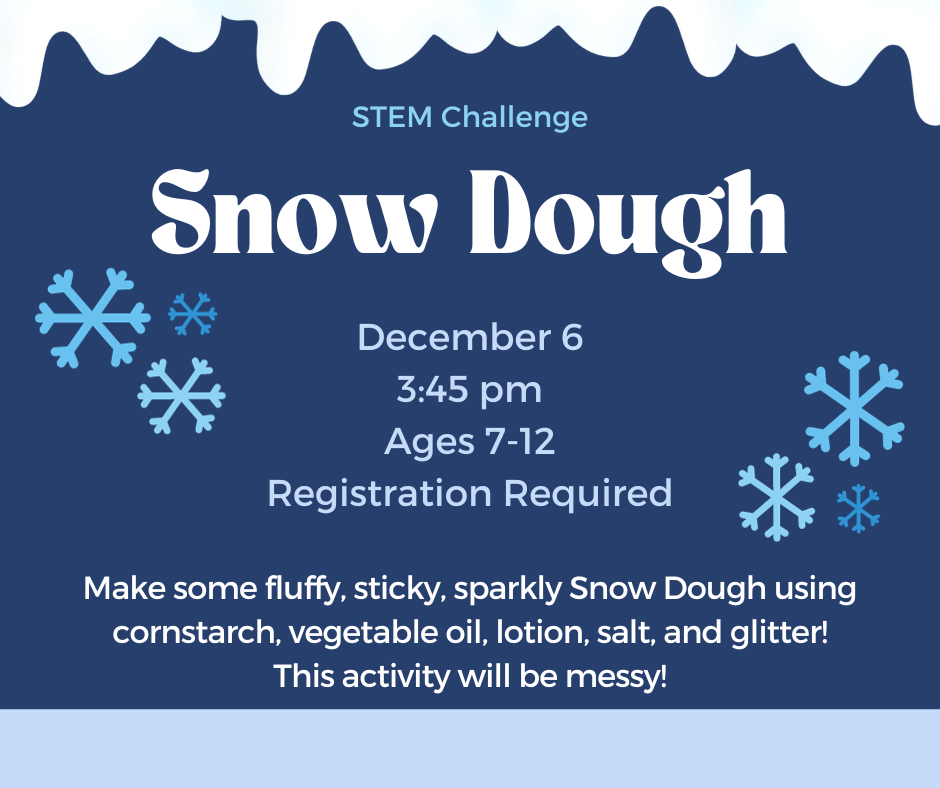 STEM Challenge

Snow Dough

December 6
3:45 pm
Ages 7-12
Registration Required

Make some fluffy, sticky, sparkly Snow Dough using cornstarch, vegetable oil, lotion, salt, and glitter! This activity will be messy!